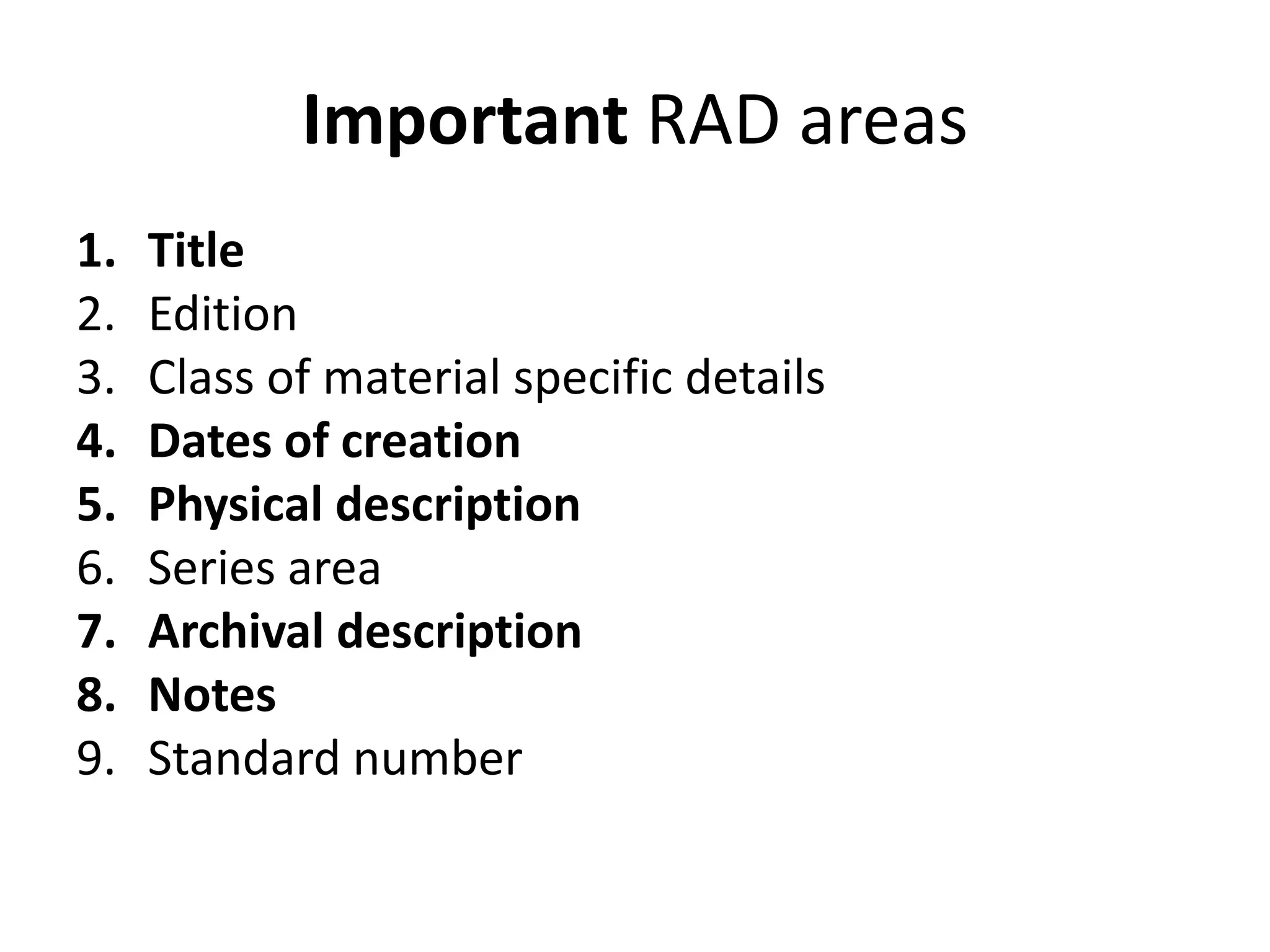 Important RAD areas

1. Title
2. Edition
3. Class of material specific details
4. Dates of creation
5. Physical description
6. Series area
7. Archival description
8. Notes
9. Standard number